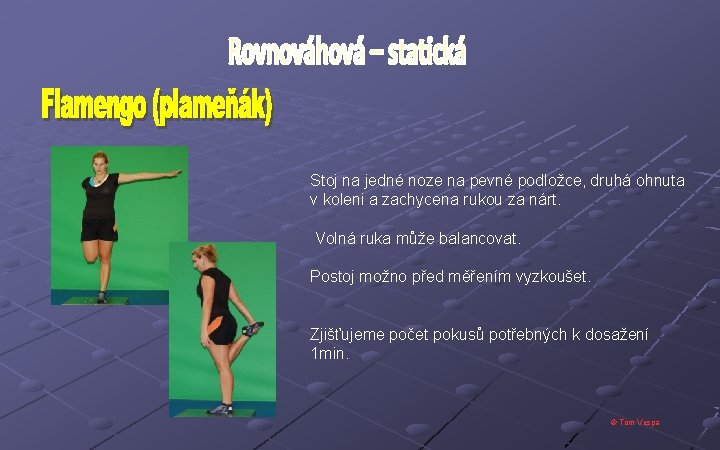 Rovnováhová – statická

Flamengo (plameňák)

Stoj na jedné noze na pevné podložce, druhá ohnuta v koleni a zachycena rukou za nárt.

Volná ruka může balancovat.

Postoj možno před měřením vyzkoušet.

Zjišťujeme počet pokusů potřebných k dosažení 1min.

© Tom Vespa